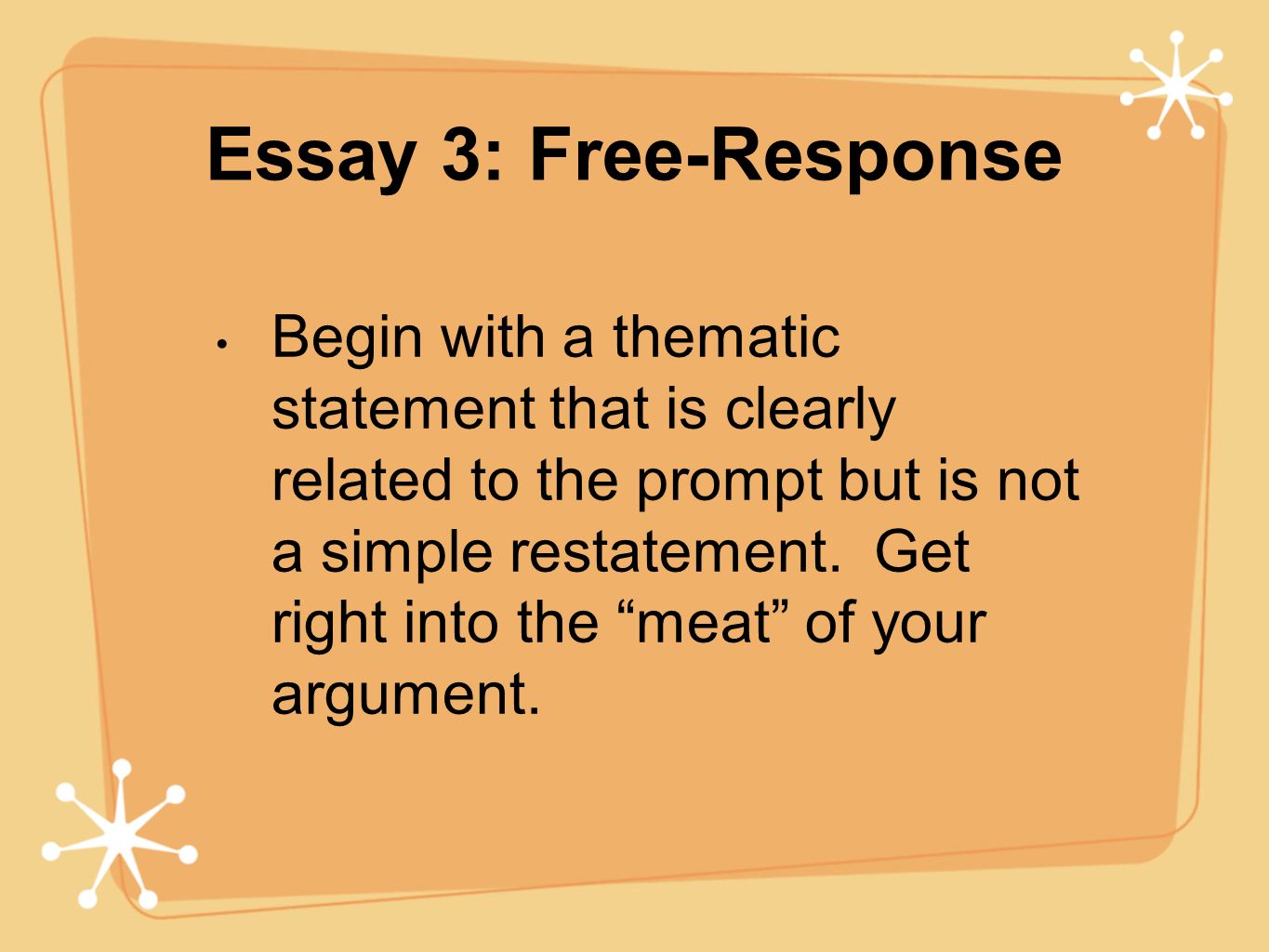 Essay 3: Free-Response

• Begin with a thematic statement that is clearly related to the prompt but is not a simple restatement.  Get right into the “meat” of your argument.